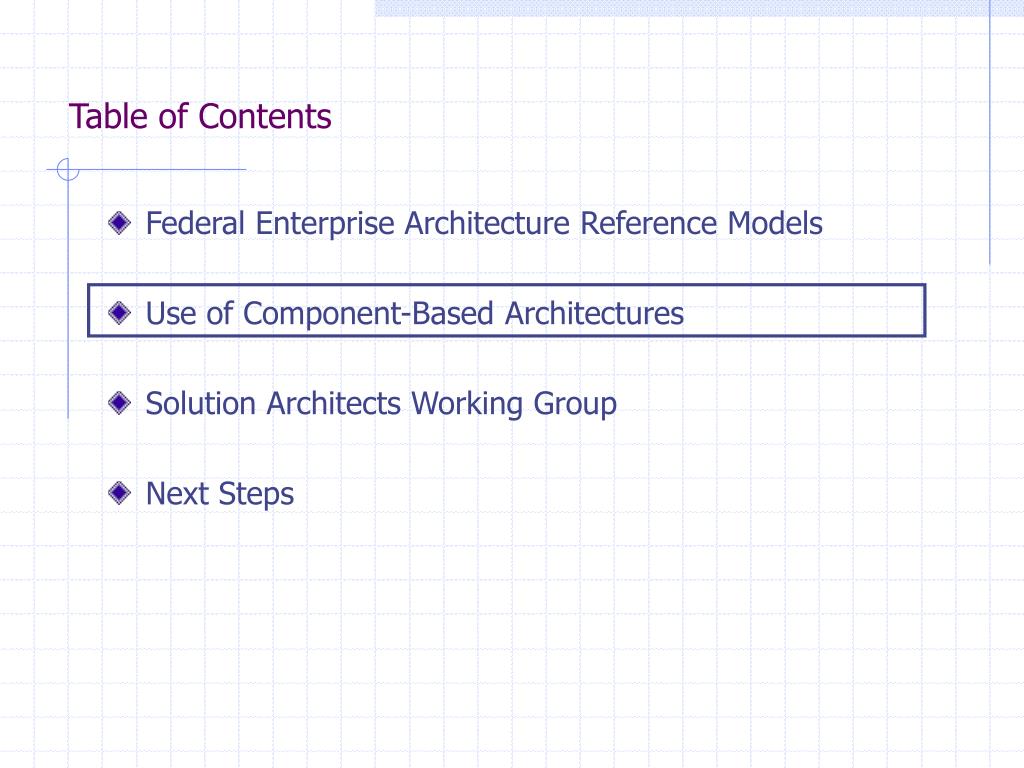 Table of Contents

Federal Enterprise Architecture Reference Models

Use of Component-Based Architectures

Solution Architects Working Group

Next Steps